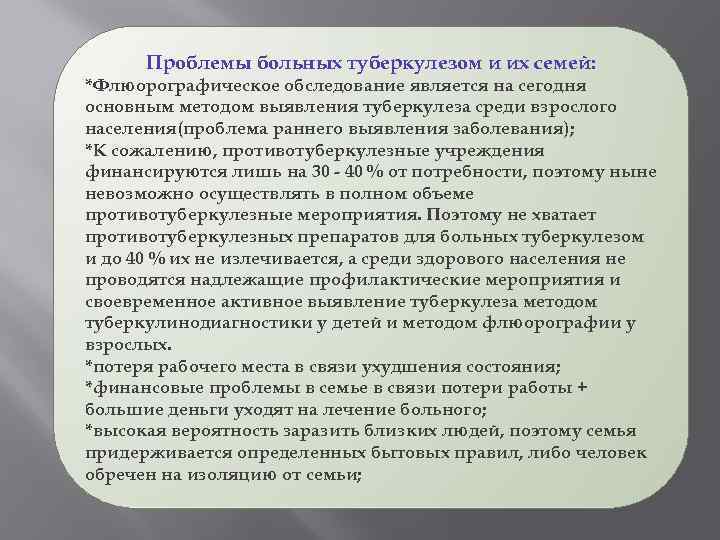 Проблемы больных туберкулезом и их семей:
*Флюорографическое обследование является на сегодня основным методом выявления туберкулеза среди взрослого населения(проблема раннего выявления заболевания);
*К сожалению, противотуберкулезные учреждения финансируются лишь на 30 - 40 % от потребности, поэтому ныне невозможно осуществлять в полном объеме противотуберкулезные мероприятия. Поэтому не хватает противотуберкулезных препаратов для больных туберкулезом и до 40 % их не излечивается, а среди здорового населения не проводятся надлежащие профилактические мероприятия и своевременное активное выявление туберкулеза методом туберкулинодиагностики у детей и методом флюорографии у взрослых.
*потеря рабочего места в связи ухудшения состояния;
*финансовые проблемы в семье в связи потери работы + большие деньги уходят на лечение больного;
*высокая вероятность заразить близких людей, поэтому семья придерживается определенных бытовых правил, либо человек обречен на изоляцию от семьи;